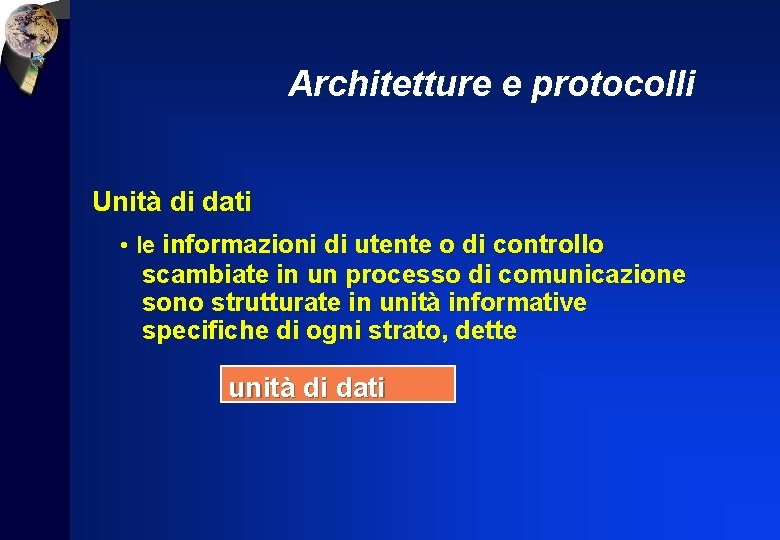 Architetture e protocolli

Unità di dati

• le informazioni di utente o di controllo scambiate in un processo di comunicazione sono strutturate in unità informative specifiche di ogni strato, dette

unità di dati